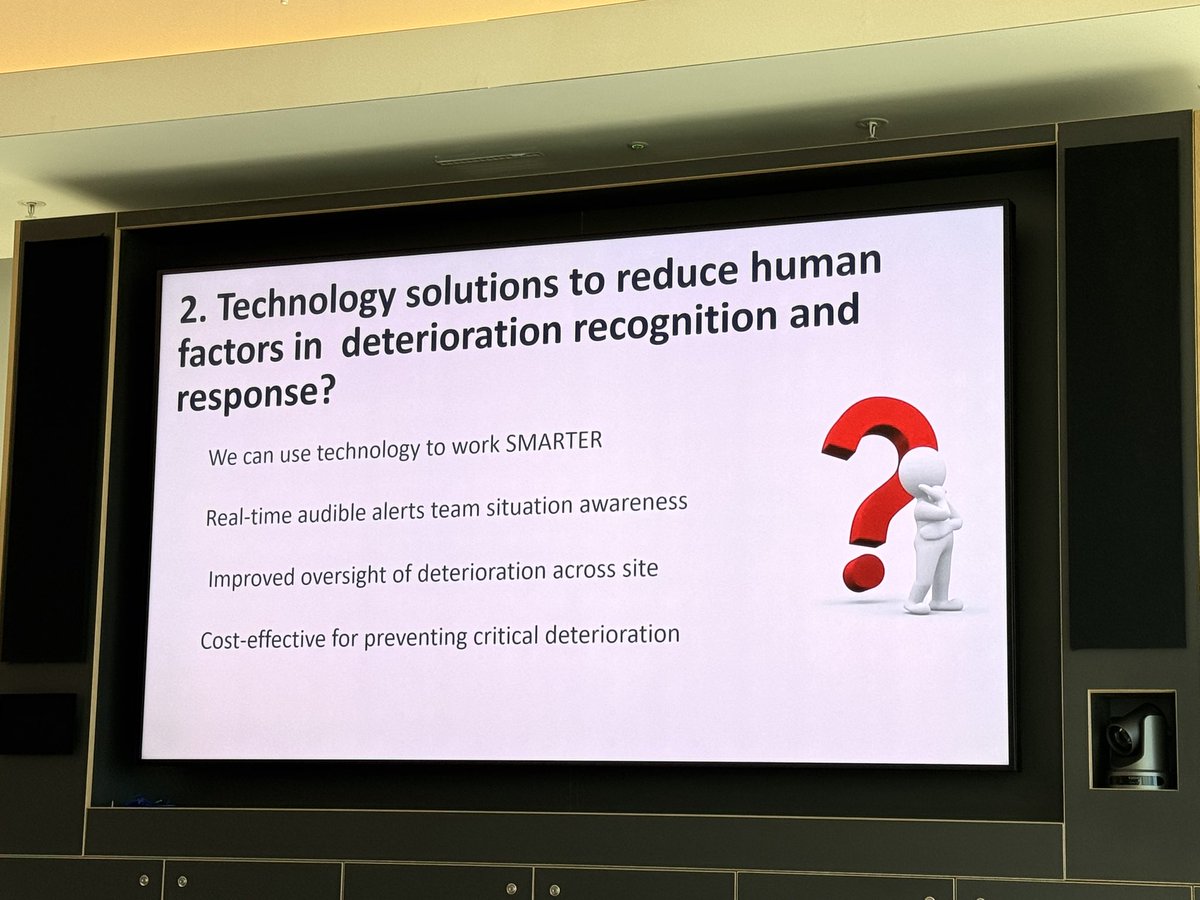 2. Technology solutions to reduce human factors in deterioration recognition and response?

We can use technology to work SMARTER

Real-time audible alerts team situation awareness

Improved oversight of deterioration across site

Cost-effective for preventing critical deterioration